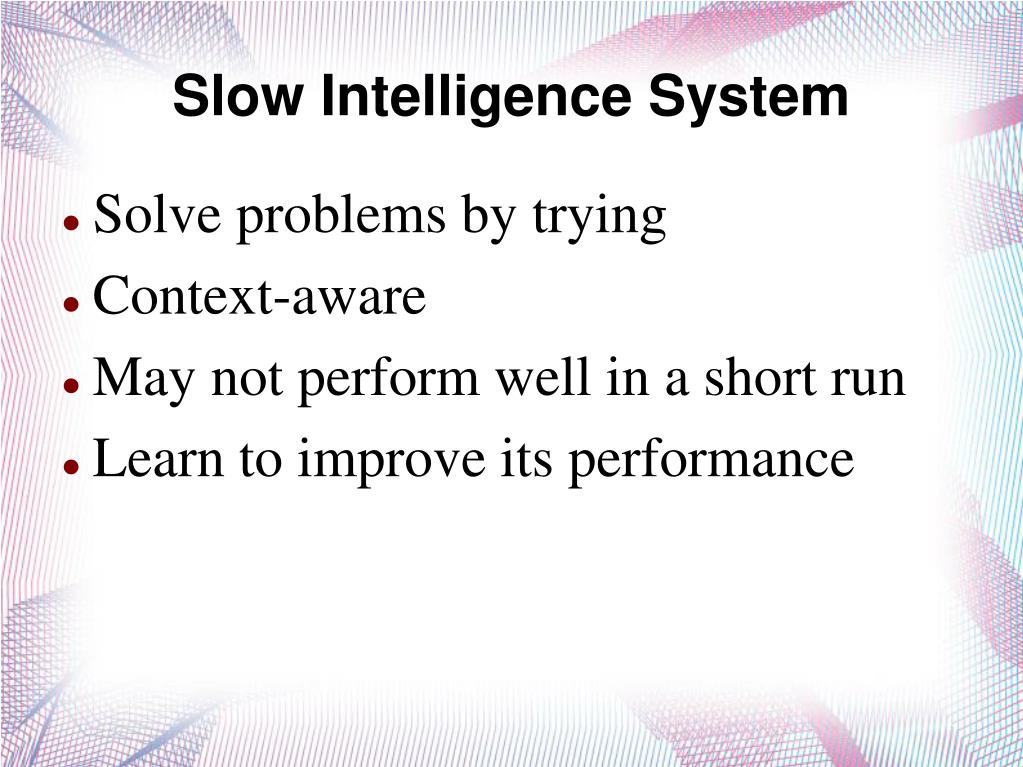 Slow Intelligence System

- Solve problems by trying
- Context-aware
- May not perform well in a short run
- Learn to improve its performance